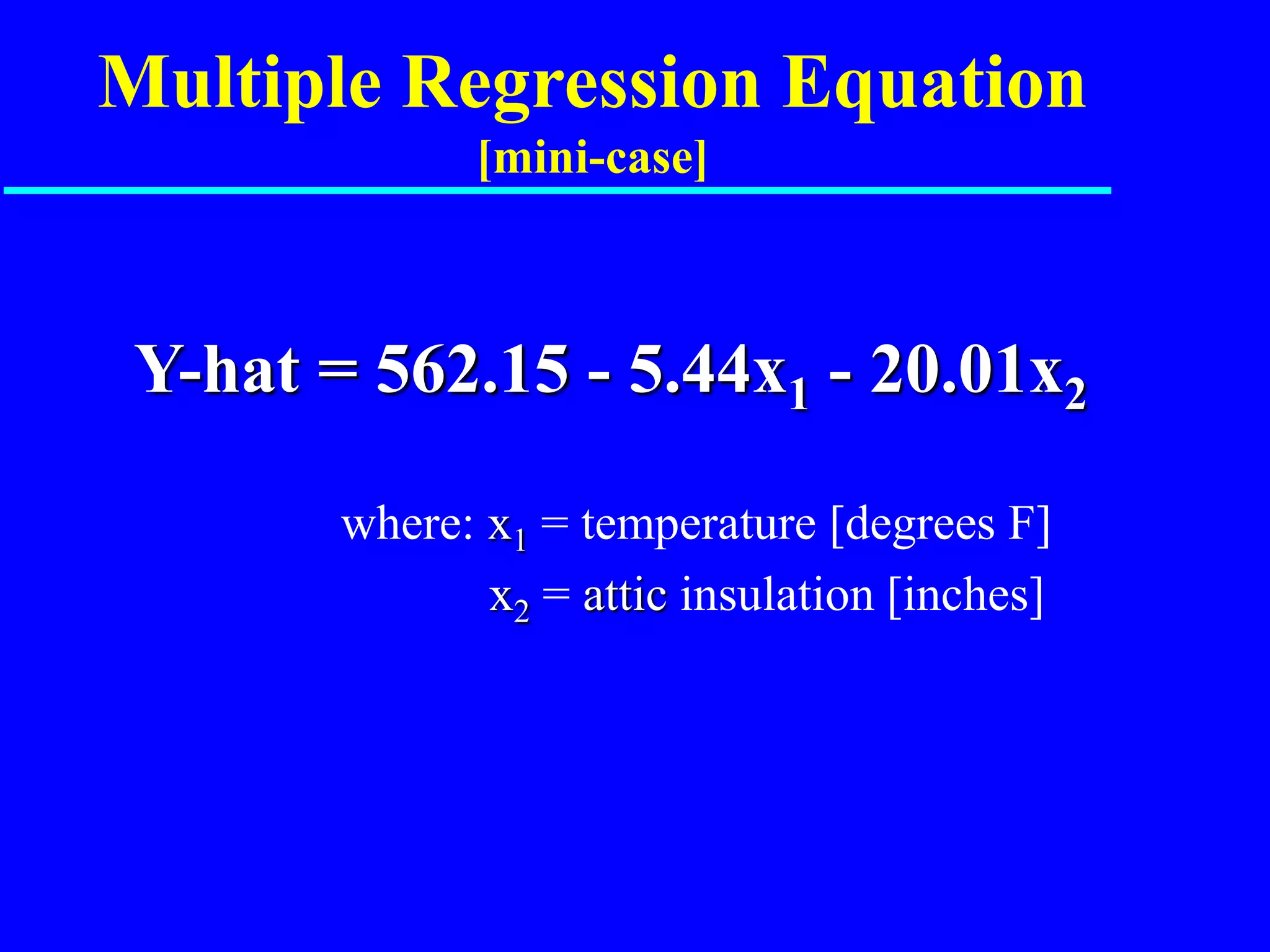 Multiple Regression Equation
[mini-case]

Y-hat = 562.15 - 5.44$x_1$ - 20.01$x_2$

where: $x_1$ = temperature [degrees F]
$x_2$ = attic insulation [inches]